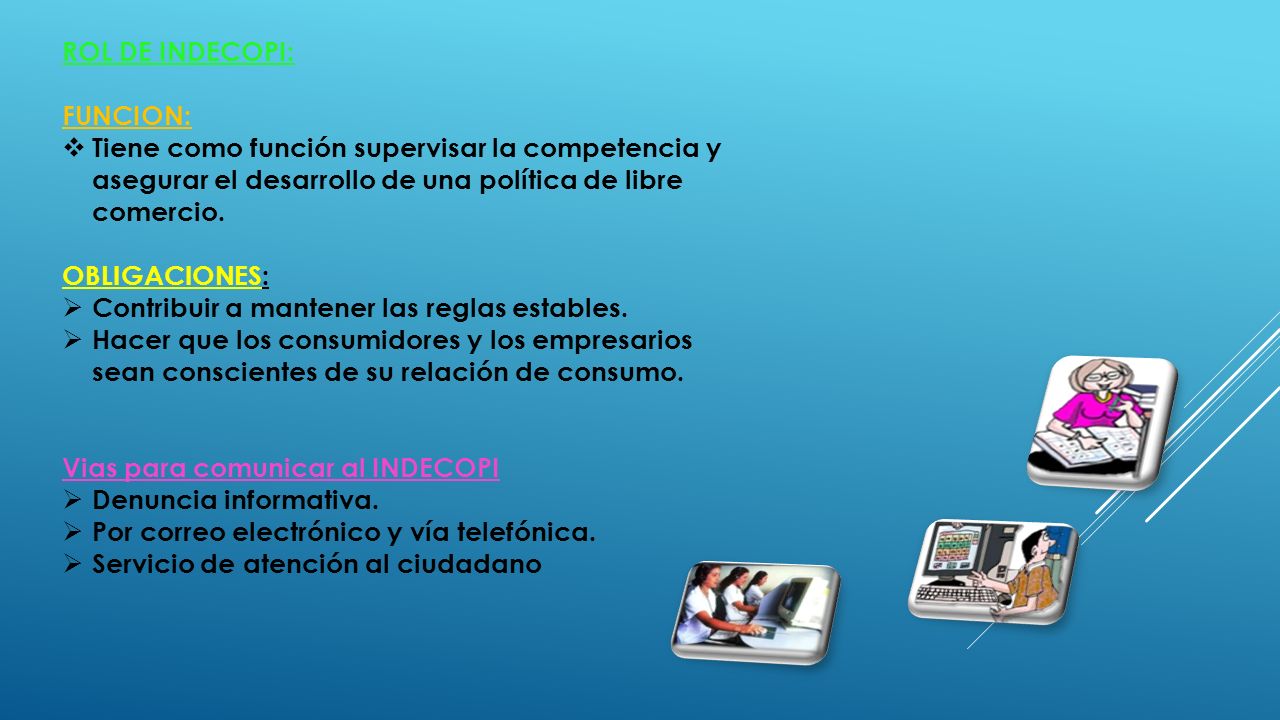 ROL DE INDECOPI:

FUNCION:
❖ Tiene como función supervisar la competencia y asegurar el desarrollo de una política de libre comercio.

OBLIGACIONES:
➢ Contribuir a mantener las reglas estables.
➢ Hacer que los consumidores y los empresarios sean conscientes de su relación de consumo.

Vias para comunicar al INDECOPI
➢ Denuncia informativa.
➢ Por correo electrónico y vía telefónica.
➢ Servicio de atención al ciudadano